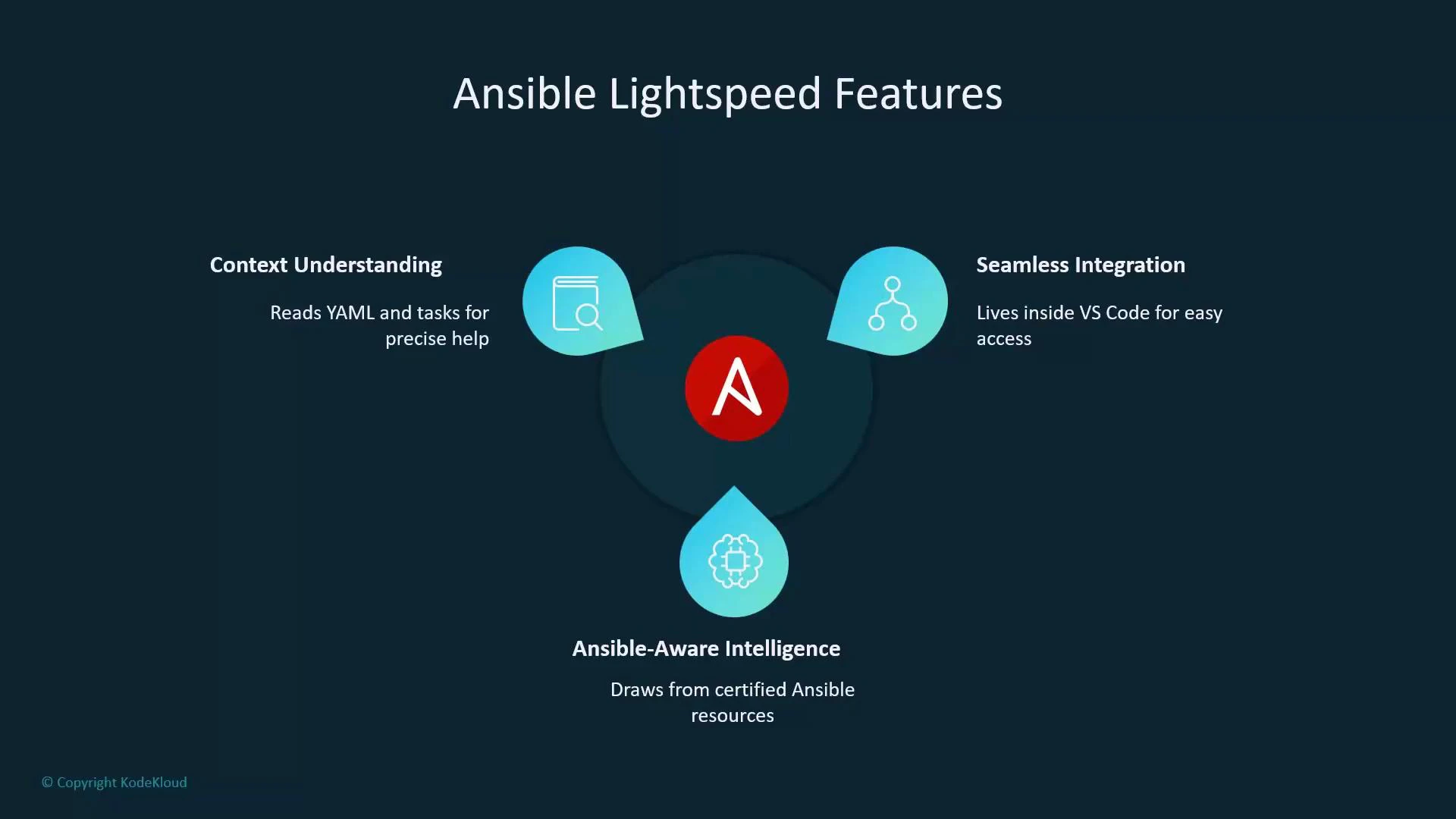 Ansible Lightspeed Features

Context Understanding

Reads YAML and tasks for precise help

Seamless Integration

Lives inside VS Code for easy access

Ansible-Aware Intelligence

Draws from certified Ansible resources

© Copyright KodeKloud